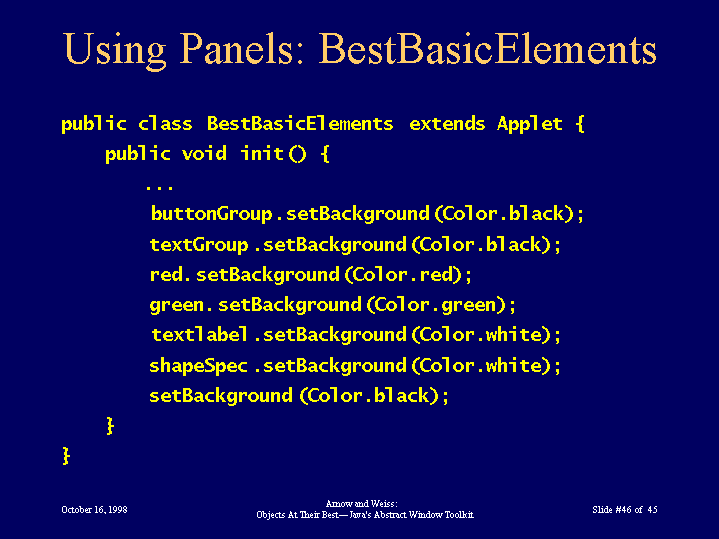 Using Panels: BestBasicElements

public class BestBasicElements extends Applet {
public void init() {
...
buttonGroup.setBackground(Color.black);
textGroup.setBackground(Color.black);
red.setBackground(Color.red);
green.setBackground(Color.green);
textlabel.setBackground(Color.white);
shapeSpec.setBackground(Color.white);
setBackground(Color.black);
}
}

October 16, 1998

Arnow and Weiss:
Objects At Their Best—Java's Abstract Window Toolkit

Slide #46 of 45